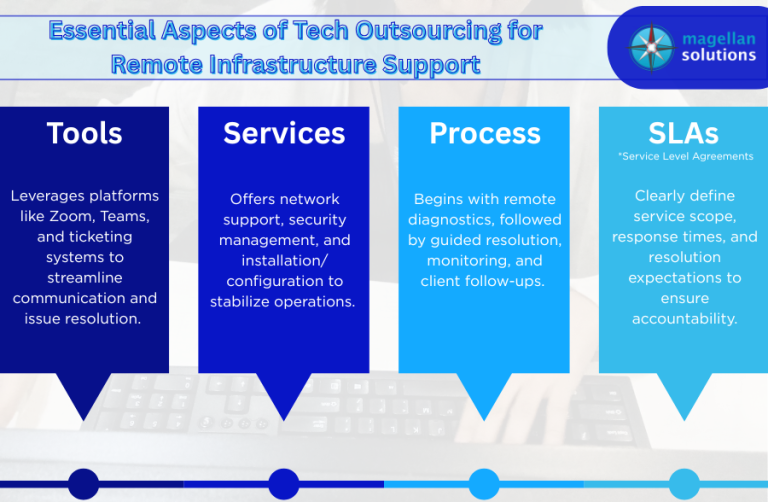 Essential Aspects of Tech Outsourcing for Remote Infrastructure Support

magellan solutions

Tools

Leverages platforms like Zoom, Teams, and ticketing systems to streamline communication and issue resolution.

Services

Offers network support, security management, and installation/ configuration to stabilize operations.

Process

Begins with remote diagnostics, followed by guided resolution, monitoring, and client follow-ups.

SLAs

*Service Level Agreements

Clearly define service scope, response times, and resolution expectations to ensure accountability.